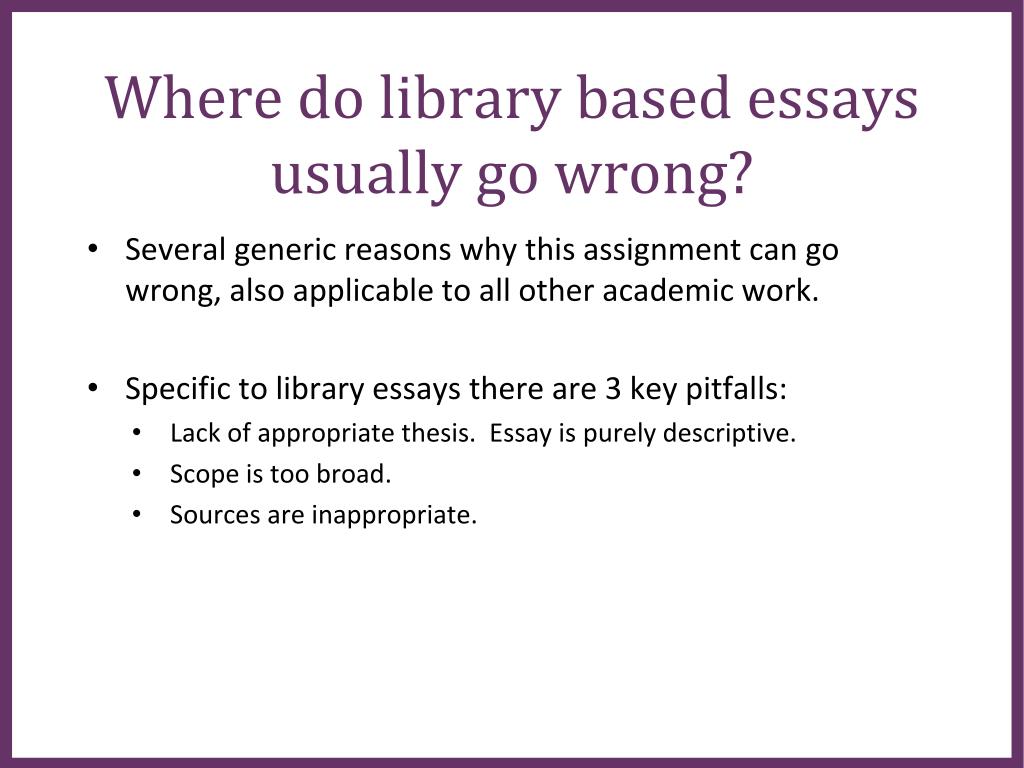 Where do library based essays usually go wrong?

• Several generic reasons why this assignment can go wrong, also applicable to all other academic work.

• Specific to library essays there are 3 key pitfalls:
 • Lack of appropriate thesis. Essay is purely descriptive.
 • Scope is too broad.
 • Sources are inappropriate.